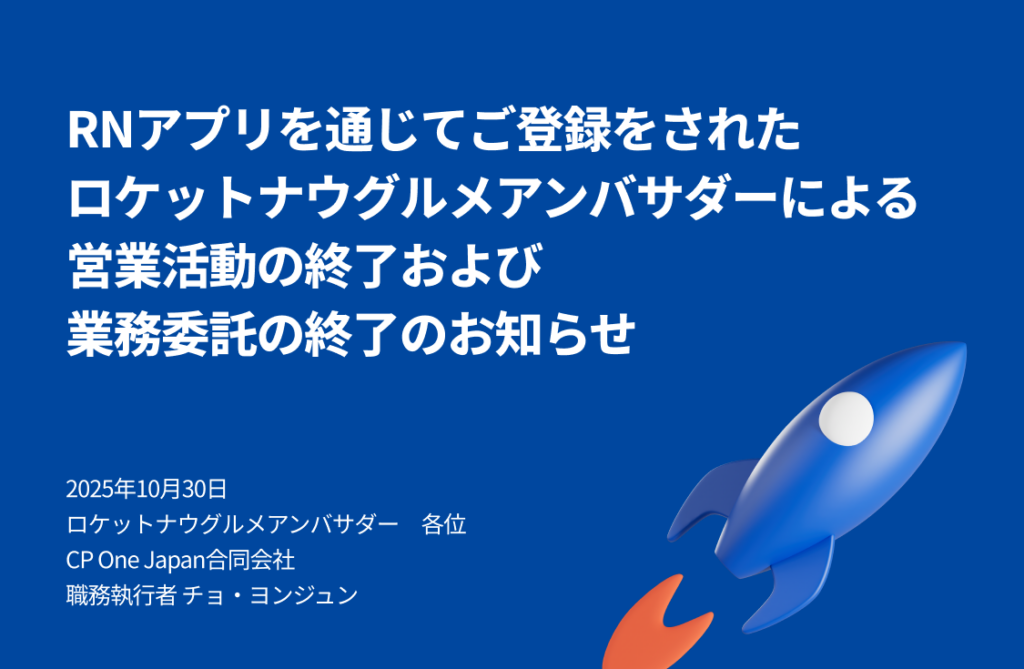 RNアプリを通じてご登録をされた
ロケットナウグルメアンバサダーによる
営業活動の終了および
業務委託の終了のお知らせ

2025年10月30日
ロケットナウグルメアンバサダー　各位
CP One Japan合同会社
職務執行者 チョ・ヨンジュン